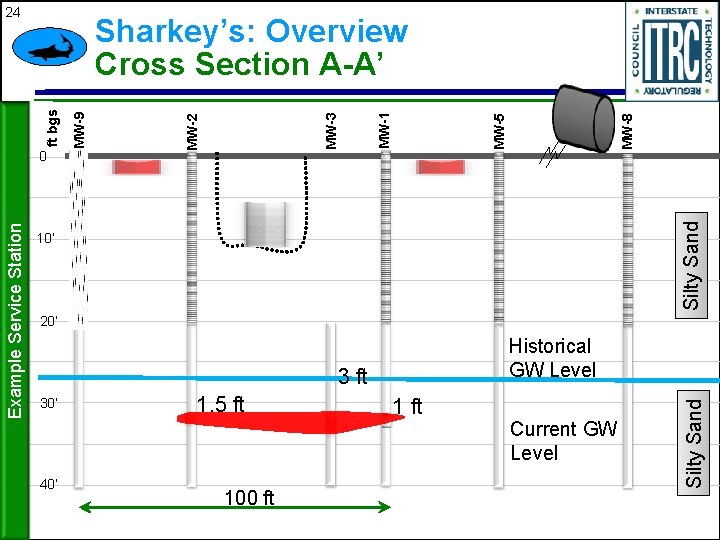 24

Sharkey's: Overview
Cross Section A-A'

INTERSTATE TECHNOLOGY REGULATORY COUNCIL
ITRC

Example Service Station

ft bgs
MW-9
MW-2
MW-3
MW-1
MW-5
MW-8

0
10'
20'
30'
40'

Silty Sand

Historical GW Level

3 ft

1.5 ft

1 ft

Current GW Level

Silty Sand

100 ft